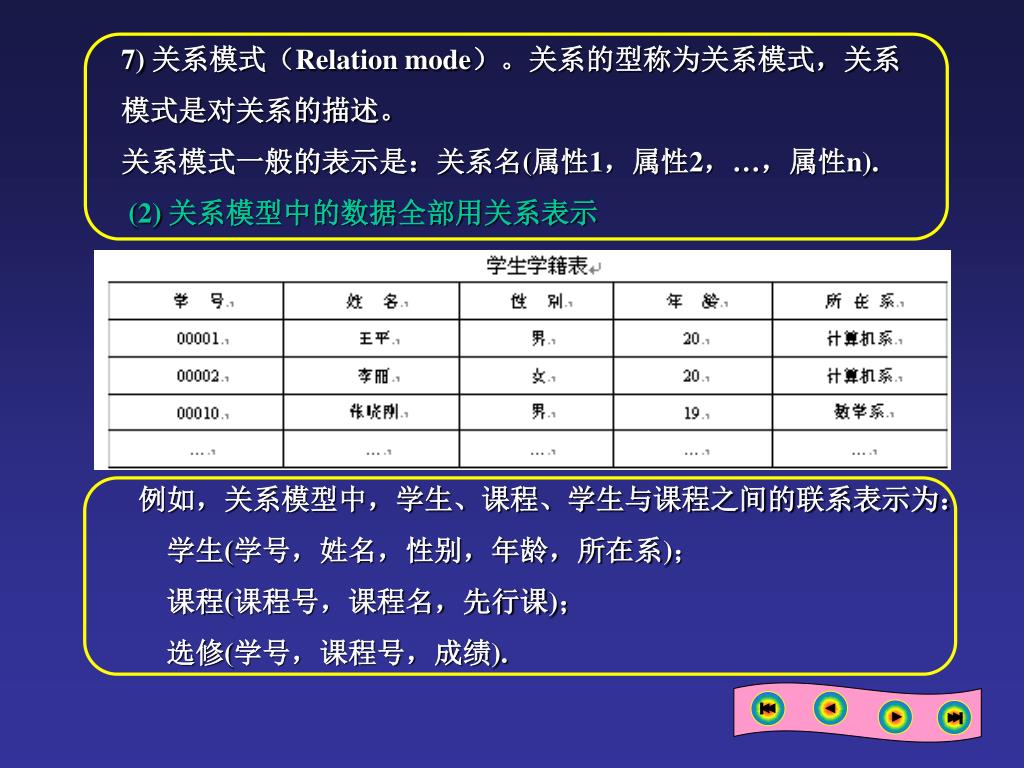 7) 关系模式（Relation mode）。关系的型称为关系模式，关系模式是对关系的描述。

关系模式一般的表示是：关系名(属性1，属性2，…，属性n).

(2) 关系模型中的数据全部用关系表示

学生学籍表

| 学　号 | 姓　名 | 性　别 | 年　龄 | 所 在 系 |
|---|---|---|---|---|
| 00001 | 王平 | 男 | 20 | 计算机系 |
| 00002 | 李丽 | 女 | 20 | 计算机系 |
| 00010 | 张晓刚 | 男 | 19 | 数学系 |
| … | … | … | … | … |

例如，关系模型中，学生、课程、学生与课程之间的联系表示为：

学生(学号，姓名，性别，年龄，所在系)；

课程(课程号，课程名，先行课)；

选修(学号，课程号，成绩).